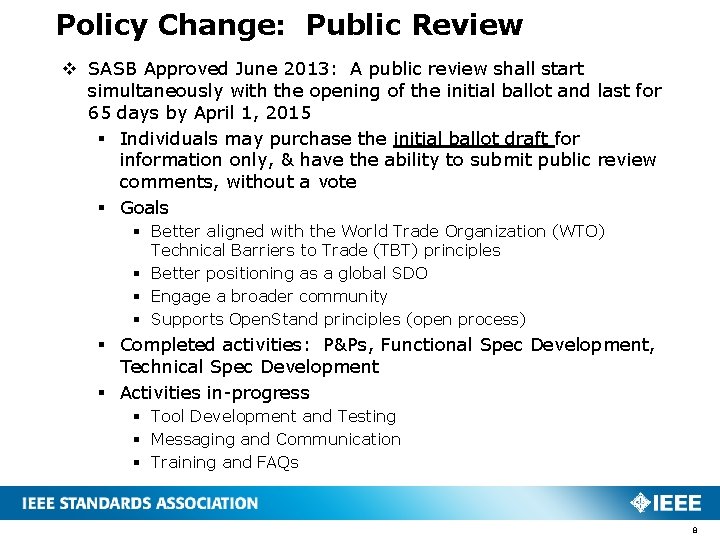 Policy Change: Public Review

❖ SASB Approved June 2013: A public review shall start simultaneously with the opening of the initial ballot and last for 65 days by April 1, 2015

▪ Individuals may purchase the initial ballot draft for information only, & have the ability to submit public review comments, without a vote

▪ Goals

▪ Better aligned with the World Trade Organization (WTO) Technical Barriers to Trade (TBT) principles

▪ Better positioning as a global SDO

▪ Engage a broader community

▪ Supports OpenStand principles (open process)

▪ Completed activities: P&Ps, Functional Spec Development, Technical Spec Development

▪ Activities in-progress

▪ Tool Development and Testing

▪ Messaging and Communication

▪ Training and FAQs

IEEE STANDARDS ASSOCIATION

IEEE

8